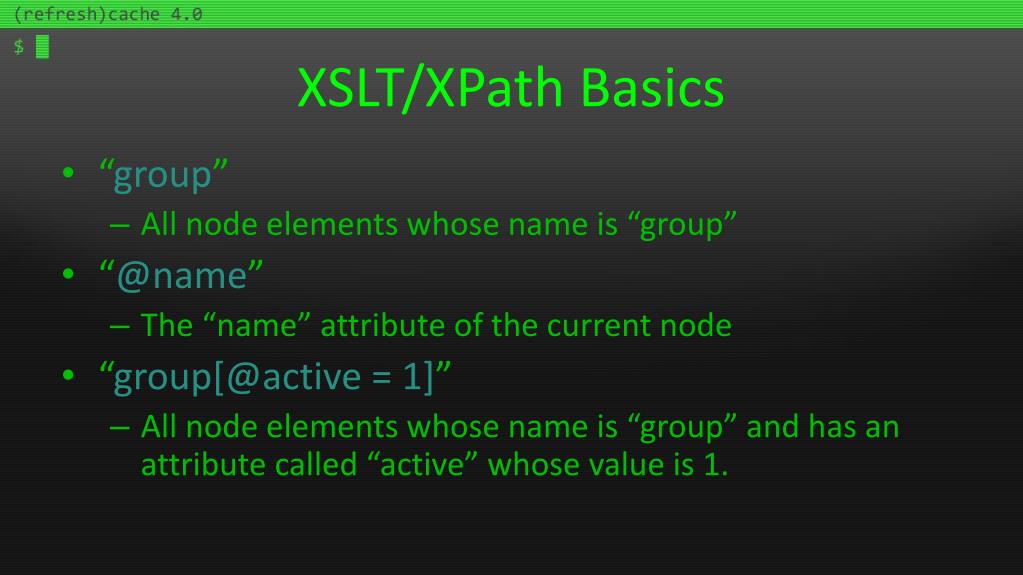 (refresh)cache 4.0

$

XSLT/XPath Basics

• “group”
 – All node elements whose name is “group”
• “@name”
 – The “name” attribute of the current node
• “group[@active = 1]”
 – All node elements whose name is “group” and has an attribute called “active” whose value is 1.